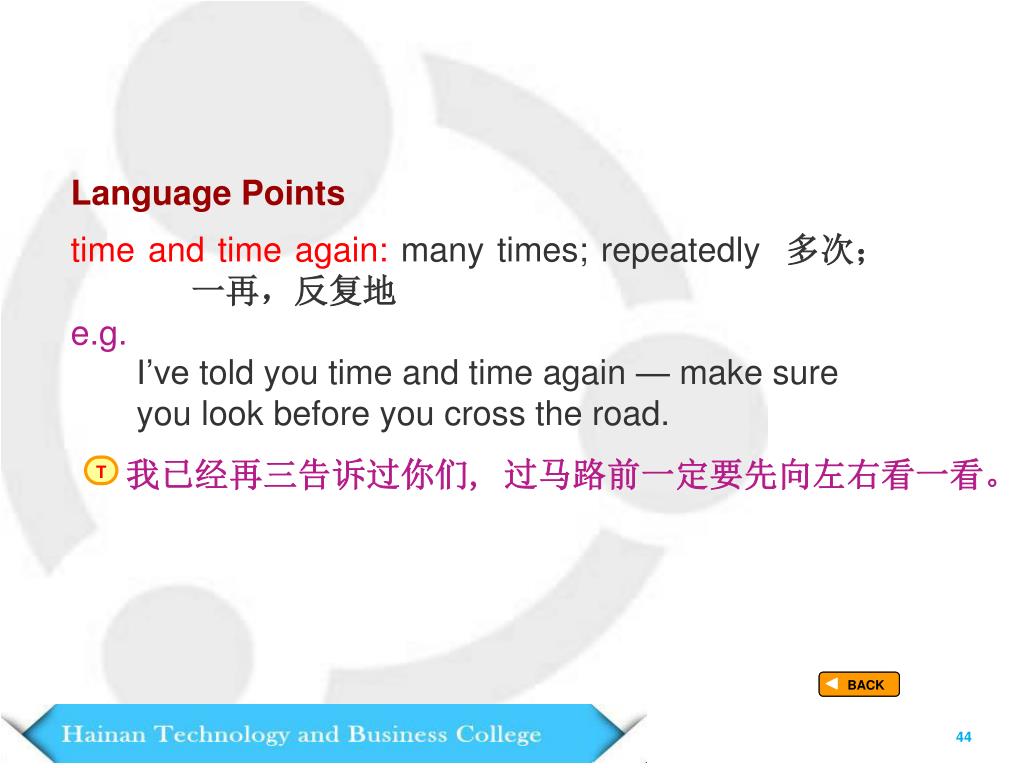 Language Points

time and time again: many times; repeatedly 多次；一再，反复地

e.g.

I’ve told you time and time again — make sure you look before you cross the road.

T 我已经再三告诉过你们，过马路前一定要先向左右看一看。

BACK

Hainan Technology and Business College

44